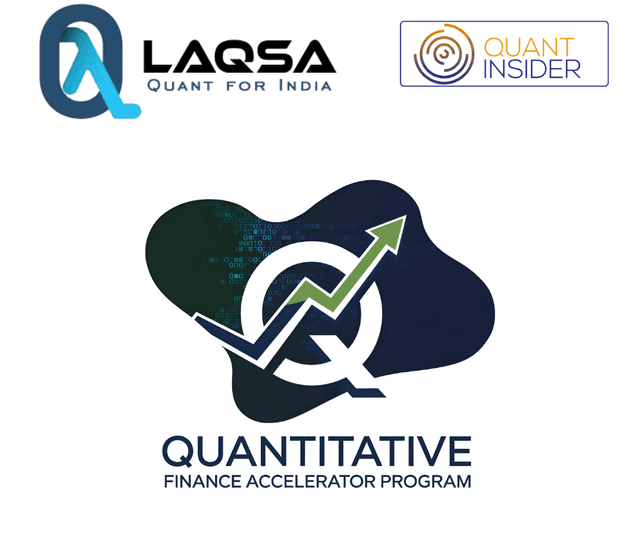 LAQSA
QUANT FOR INDIA

QUANT INSIDER

QUANTITATIVE
FINANCE ACCELERATOR PROGRAM